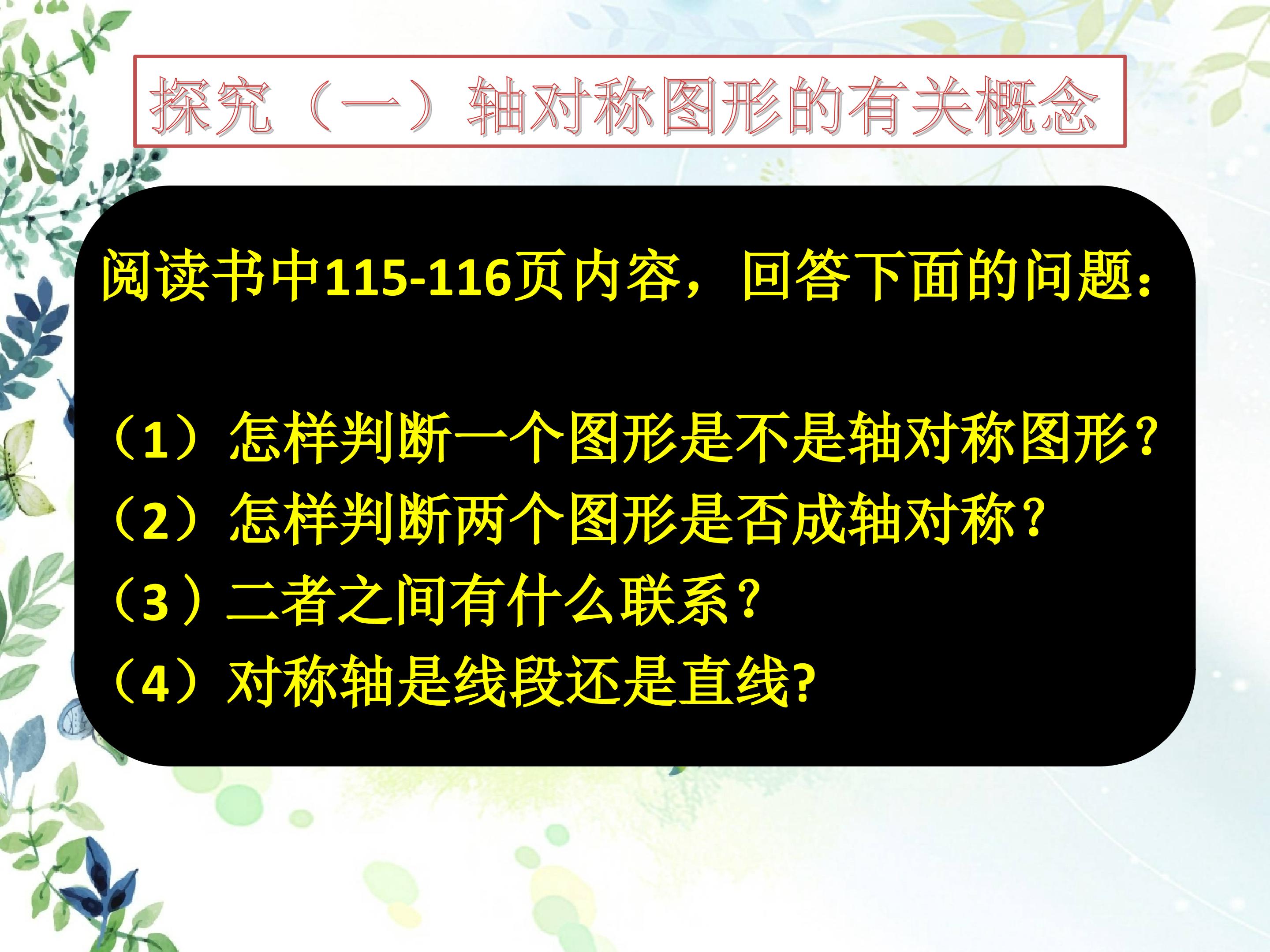 探究（一）轴对称图形的有关概念

阅读书中115-116页内容，回答下面的问题:

（1）怎样判断一个图形是不是轴对称图形？
（2）怎样判断两个图形是否成轴对称？
（3）二者之间有什么联系？
（4）对称轴是线段还是直线?